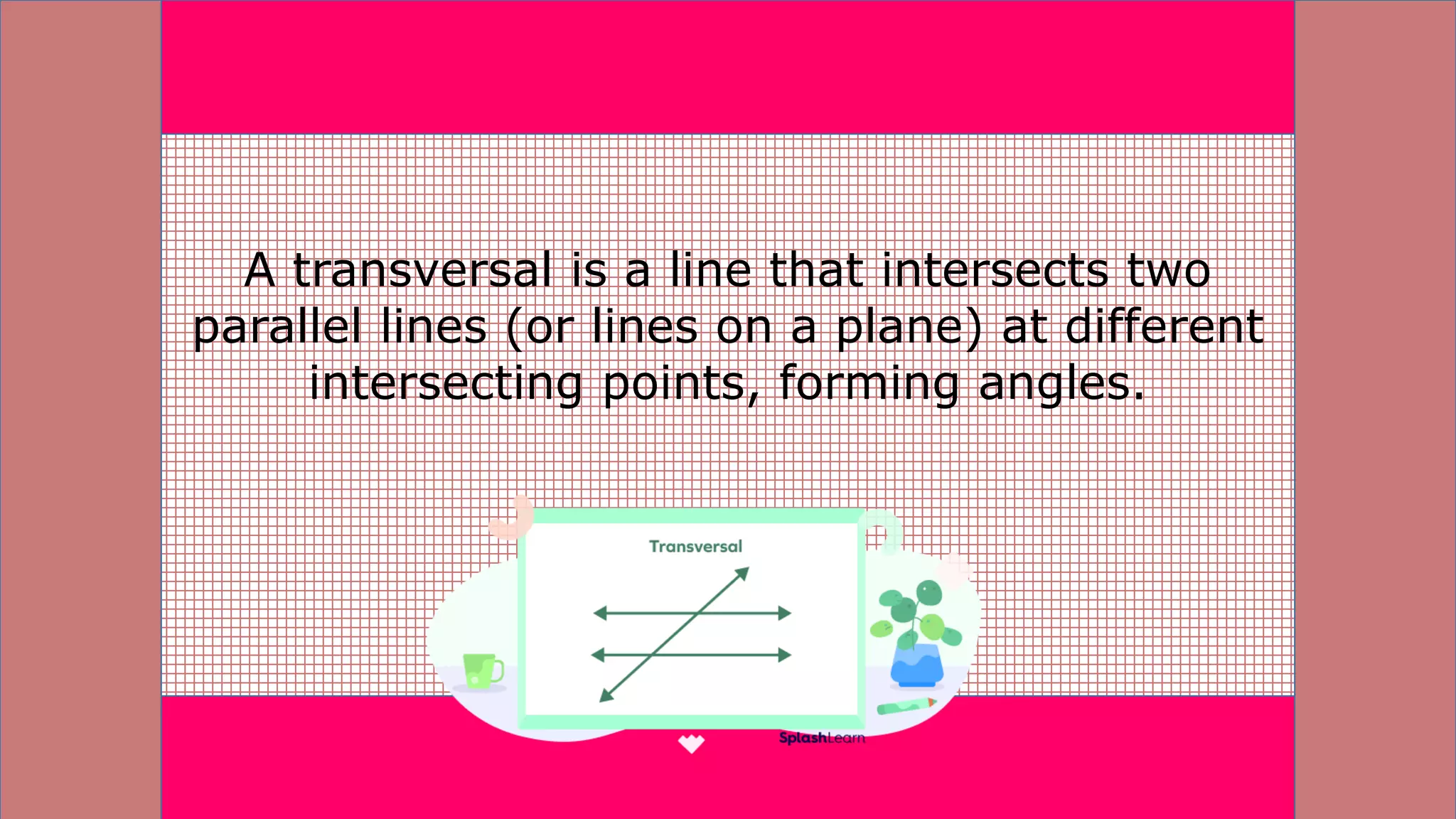 A transversal is a line that intersects two parallel lines (or lines on a plane) at different intersecting points, forming angles.

Transversal

SplashLearn